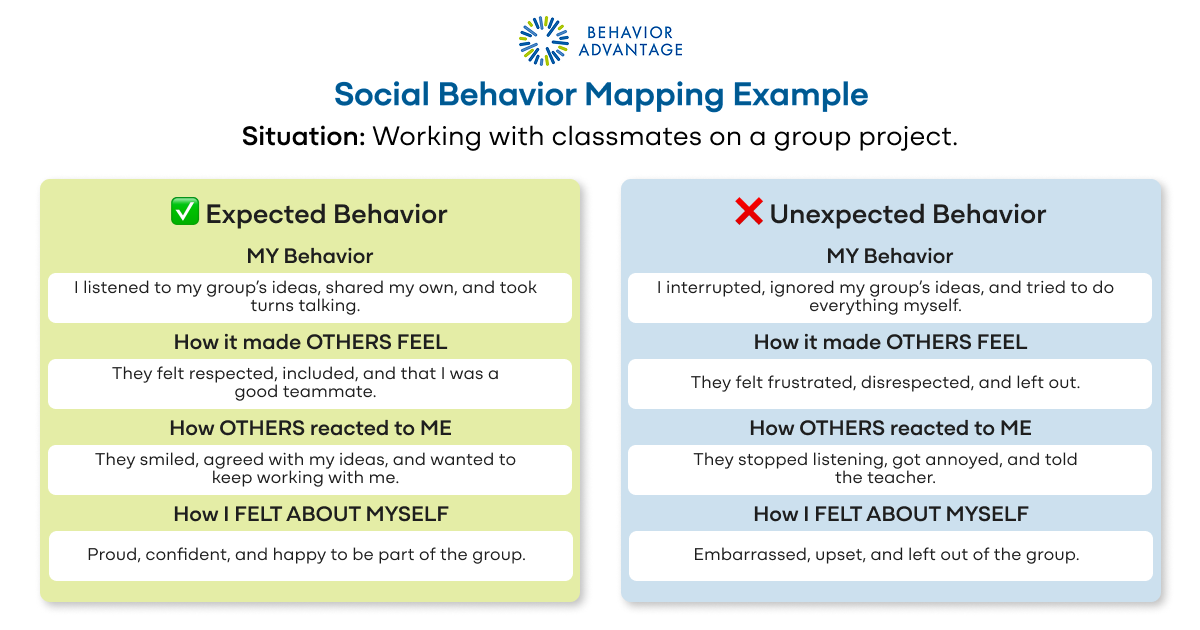 BEHAVIOR ADVANTAGE

Social Behavior Mapping Example

Situation: Working with classmates on a group project.

✅ Expected Behavior

MY Behavior

I listened to my group's ideas, shared my own, and took turns talking.

How it made OTHERS FEEL

They felt respected, included, and that I was a good teammate.

How OTHERS reacted to ME

They smiled, agreed with my ideas, and wanted to keep working with me.

How I FELT ABOUT MYSELF

Proud, confident, and happy to be part of the group.

❌ Unexpected Behavior

MY Behavior

I interrupted, ignored my group's ideas, and tried to do everything myself.

How it made OTHERS FEEL

They felt frustrated, disrespected, and left out.

How OTHERS reacted to ME

They stopped listening, got annoyed, and told the teacher.

How I FELT ABOUT MYSELF

Embarrassed, upset, and left out of the group.